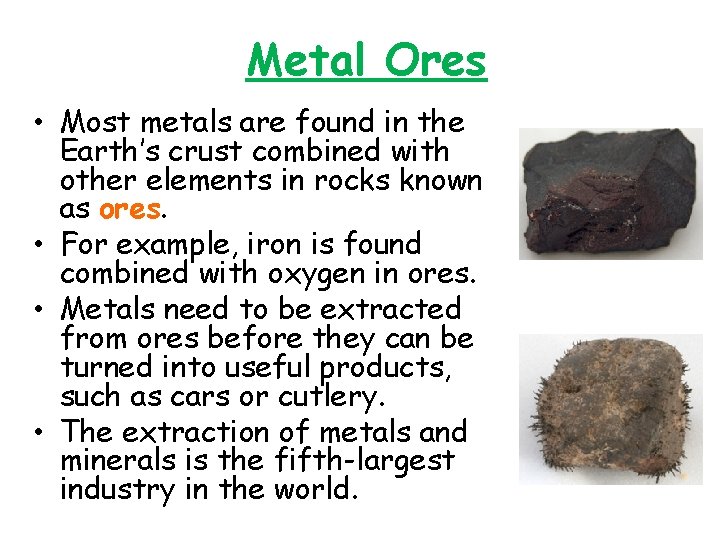 Metal Ores

• Most metals are found in the Earth's crust combined with other elements in rocks known as ores.
• For example, iron is found combined with oxygen in ores.
• Metals need to be extracted from ores before they can be turned into useful products, such as cars or cutlery.
• The extraction of metals and minerals is the fifth-largest industry in the world.